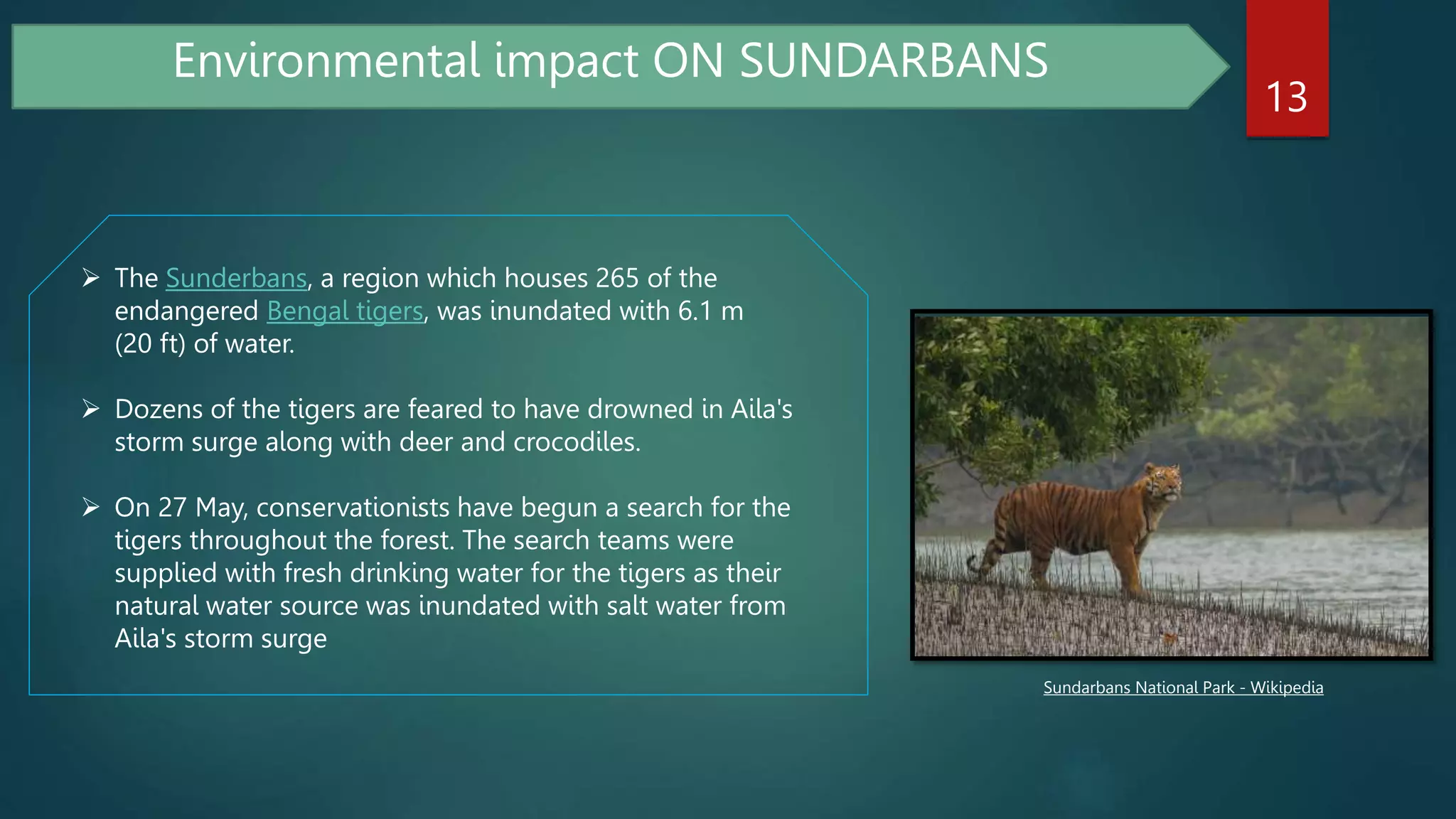 Environmental impact ON SUNDARBANS

13

➢ The Sunderbans, a region which houses 265 of the endangered Bengal tigers, was inundated with 6.1 m (20 ft) of water.

➢ Dozens of the tigers are feared to have drowned in Aila's storm surge along with deer and crocodiles.

➢ On 27 May, conservationists have begun a search for the tigers throughout the forest. The search teams were supplied with fresh drinking water for the tigers as their natural water source was inundated with salt water from Aila's storm surge

Sundarbans National Park - Wikipedia